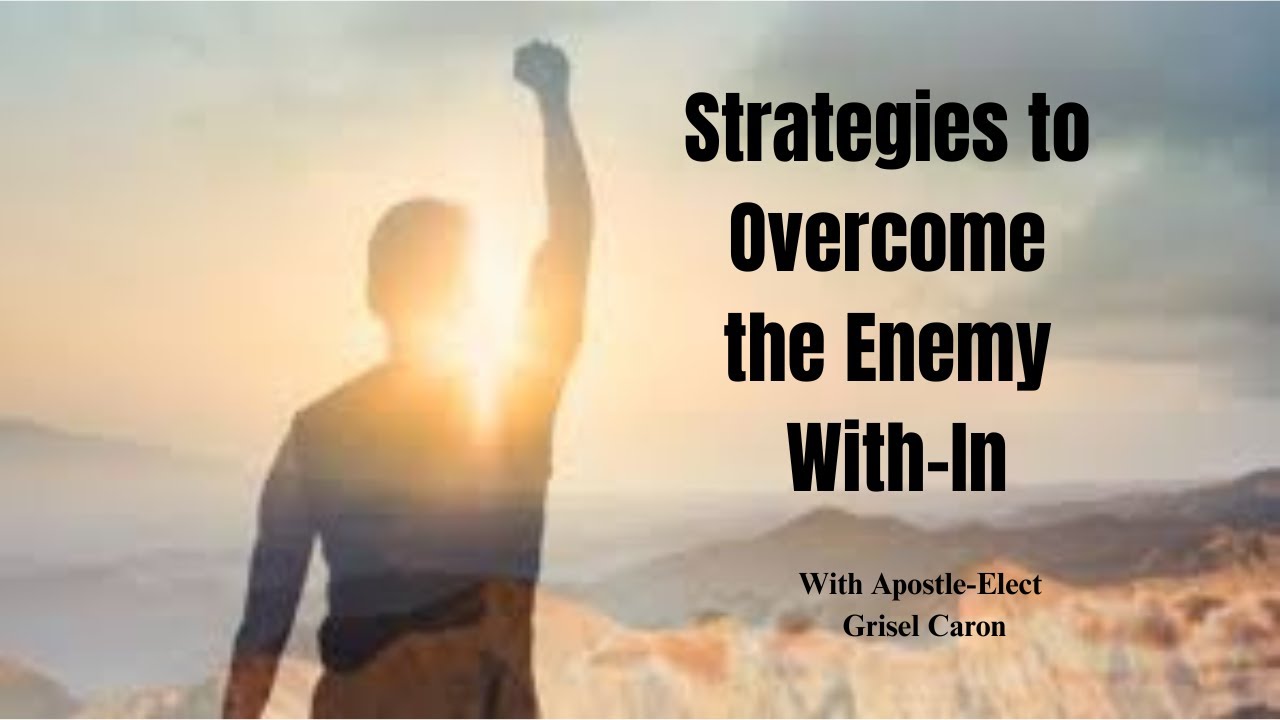 Strategies to Overcome the Enemy With-In

With Apostle-Elect Grisel Caron